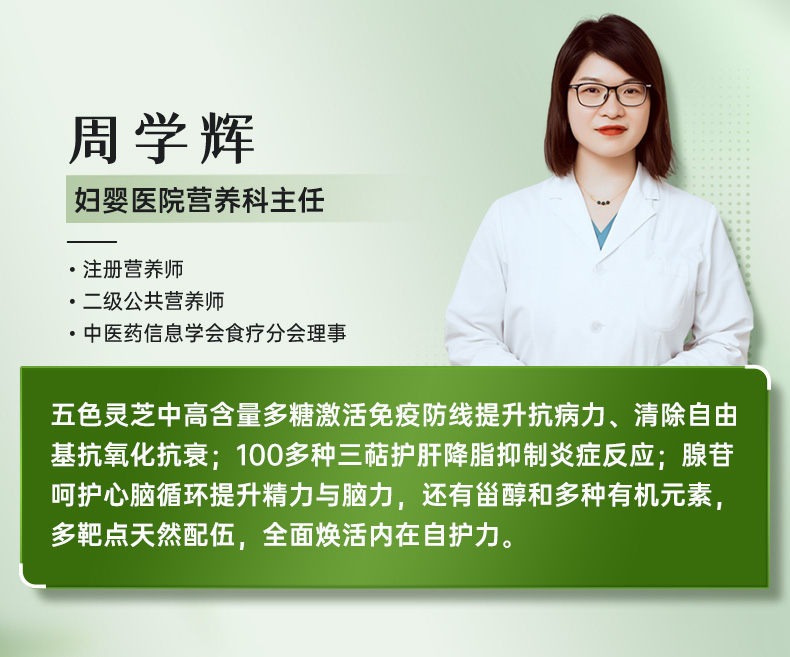 周学辉

妇婴医院营养科主任

• 注册营养师
• 二级公共营养师
• 中医药信息学会食疗分会理事

五色灵芝中高含量多糖激活免疫防线提升抗病力、清除自由基抗氧化抗衰；100多种三萜护肝降脂抑制炎症反应；腺苷呵护心脑循环提升精力与脑力，还有甾醇和多种有机元素，多靶点天然配伍，全面焕活内在自护力。